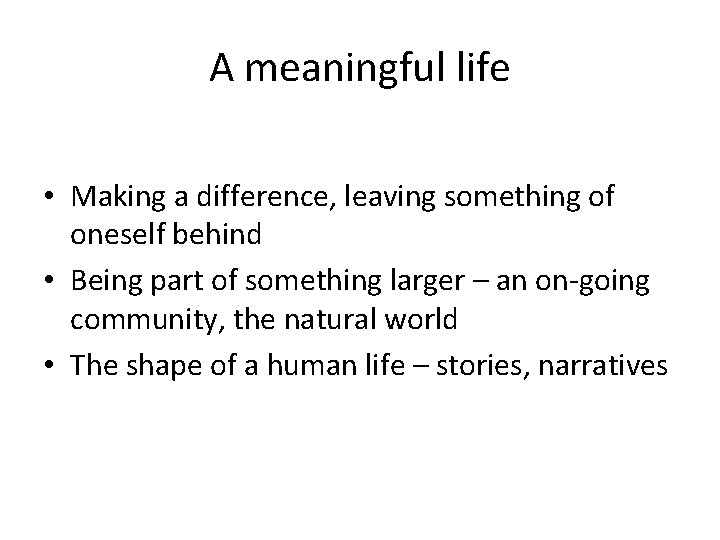 A meaningful life

• Making a difference, leaving something of oneself behind
• Being part of something larger – an on-going community, the natural world
• The shape of a human life – stories, narratives